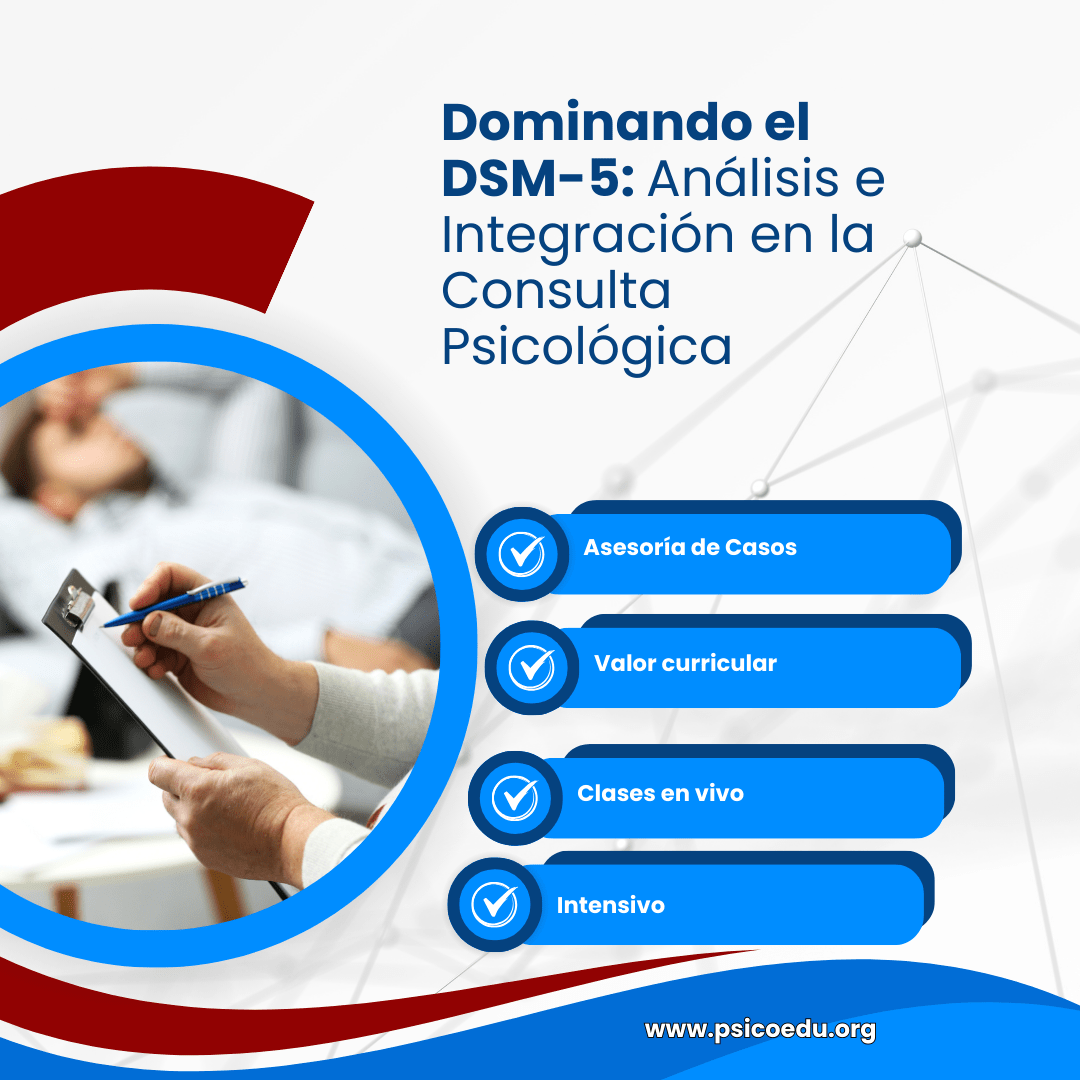 Dominando el DSM-5: Análisis e Integración en la Consulta Psicológica

Asesoría de Casos

Valor curricular

Clases en vivo

Intensivo

www.psicoedu.org